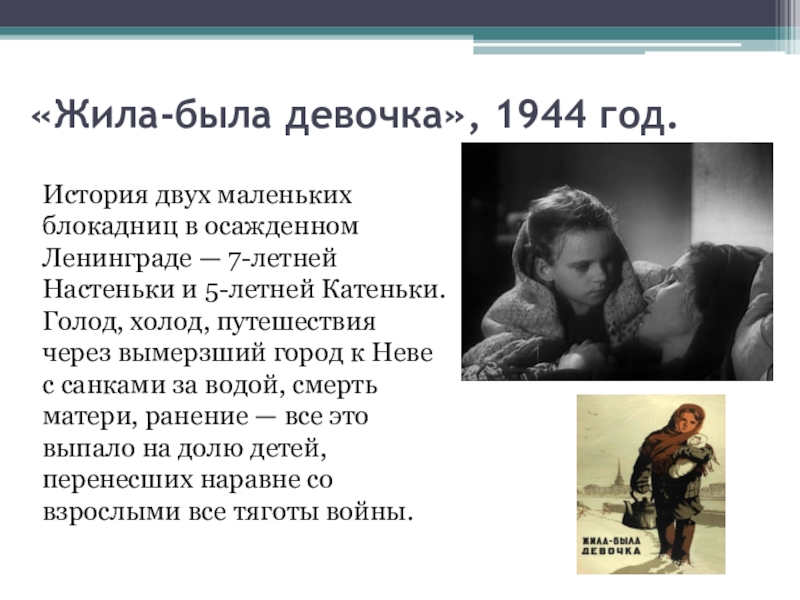 «Жила-была девочка», 1944 год.

История двух маленьких блокадниц в осажденном Ленинграде — 7-летней Настеньки и 5-летней Катеньки. Голод, холод, путешествия через вымерзший город к Неве с санками за водой, смерть матери, ранение — все это выпало на долю детей, перенесших наравне со взрослыми все тяготы войны.

ЖИЛА-БЫЛА ДЕВОЧКА